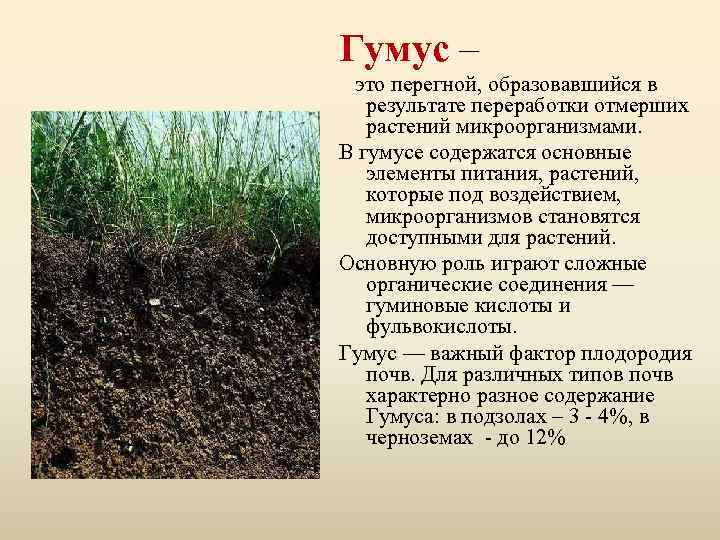 Гумус –

это перегной, образовавшийся в результате переработки отмерших растений микроорганизмами.

В гумусе содержатся основные элементы питания, растений, которые под воздействием, микроорганизмов становятся доступными для растений.

Основную роль играют сложные органические соединения — гуминовые кислоты и фульвокислоты.

Гумус — важный фактор плодородия почв. Для различных типов почв характерно разное содержание Гумуса: в подзолах – 3 - 4%, в черноземах - до 12%